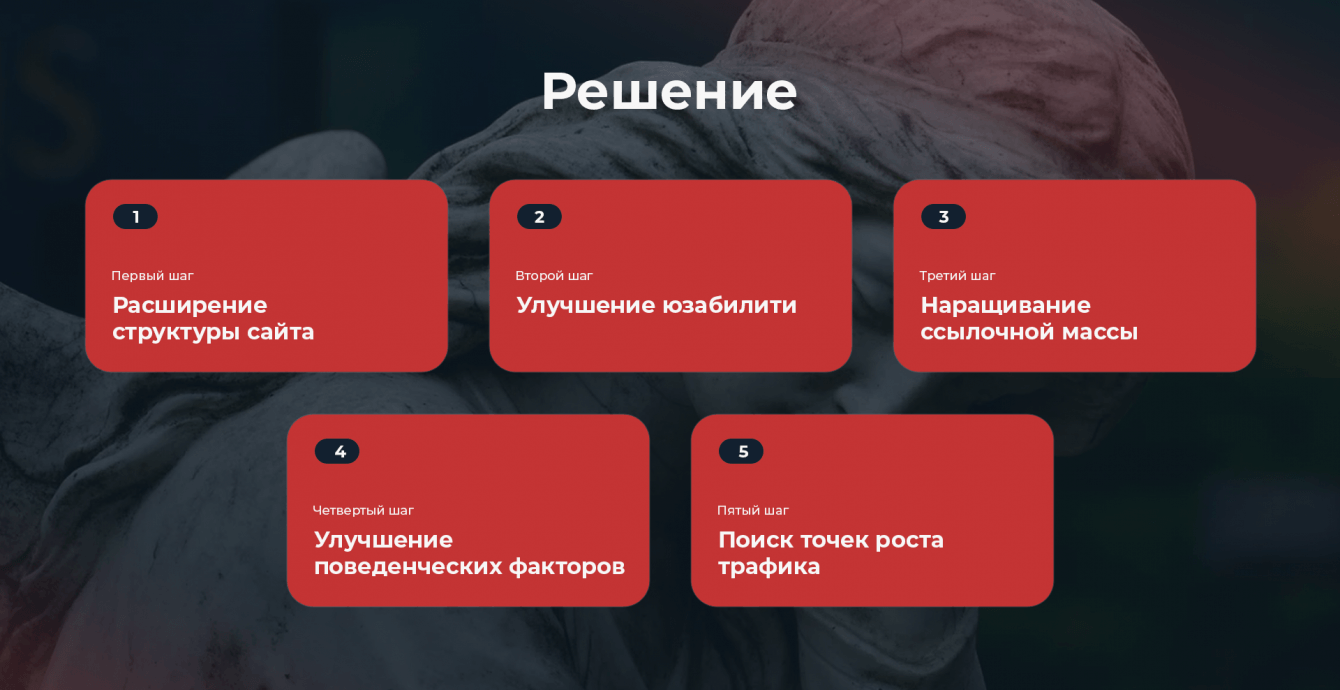 Решение

1

Первый шаг

Расширение структуры сайта

2

Второй шаг

Улучшение юзабилити

3

Третий шаг

Наращивание ссылочной массы

4

Четвертый шаг

Улучшение поведенческих факторов

5

Пятый шаг

Поиск точек роста трафика